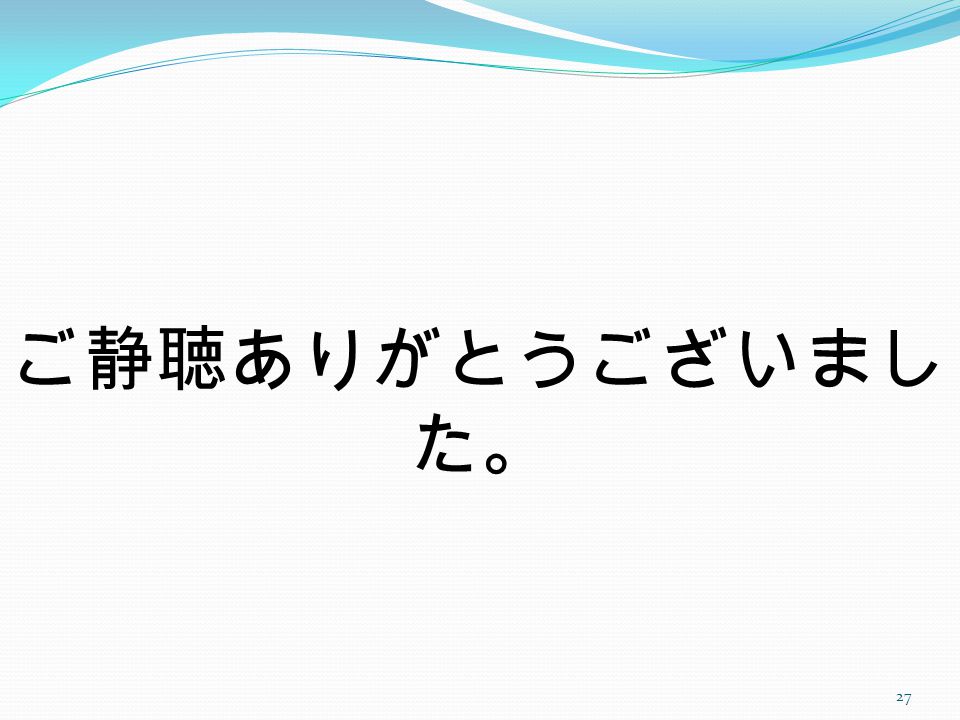 ご静聴ありがとうございました。

27